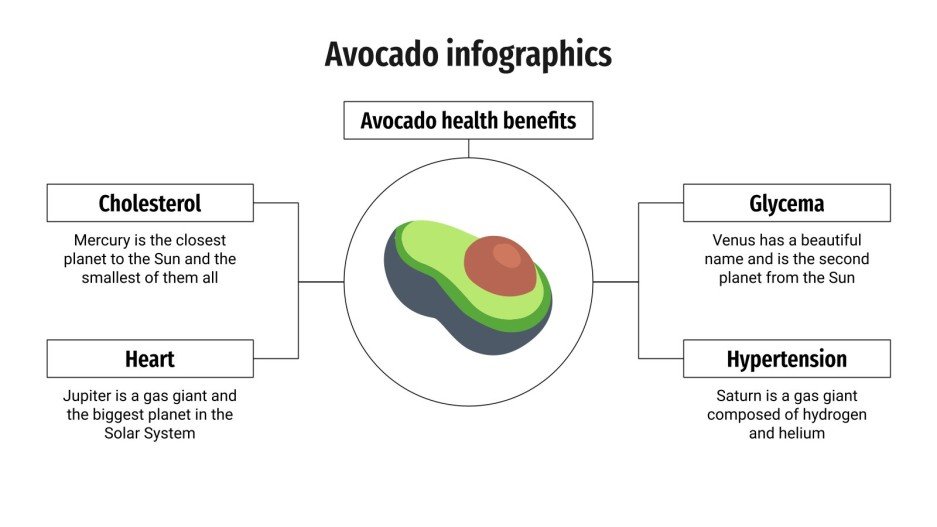 Avocado infographics

Avocado health benefits

Cholesterol

Mercury is the closest planet to the Sun and the smallest of them all

Heart

Jupiter is a gas giant and the biggest planet in the Solar System

Glycema

Venus has a beautiful name and is the second planet from the Sun

Hypertension

Saturn is a gas giant composed of hydrogen and helium